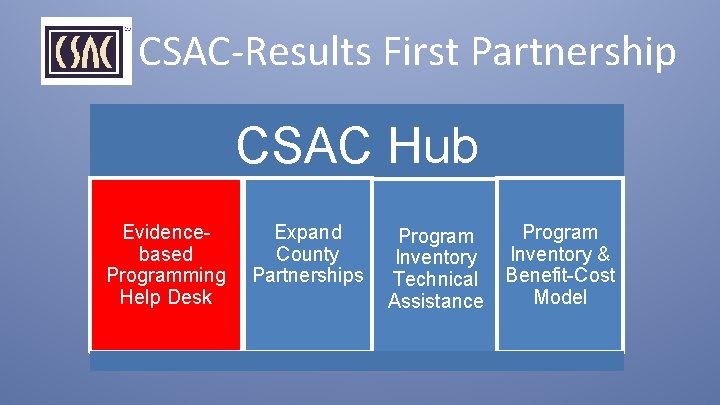 CSAC

CSAC-Results First Partnership

CSAC Hub

Evidence-based Programming Help Desk

Expand County Partnerships

Program Inventory Technical Assistance

Program Inventory & Benefit-Cost Model